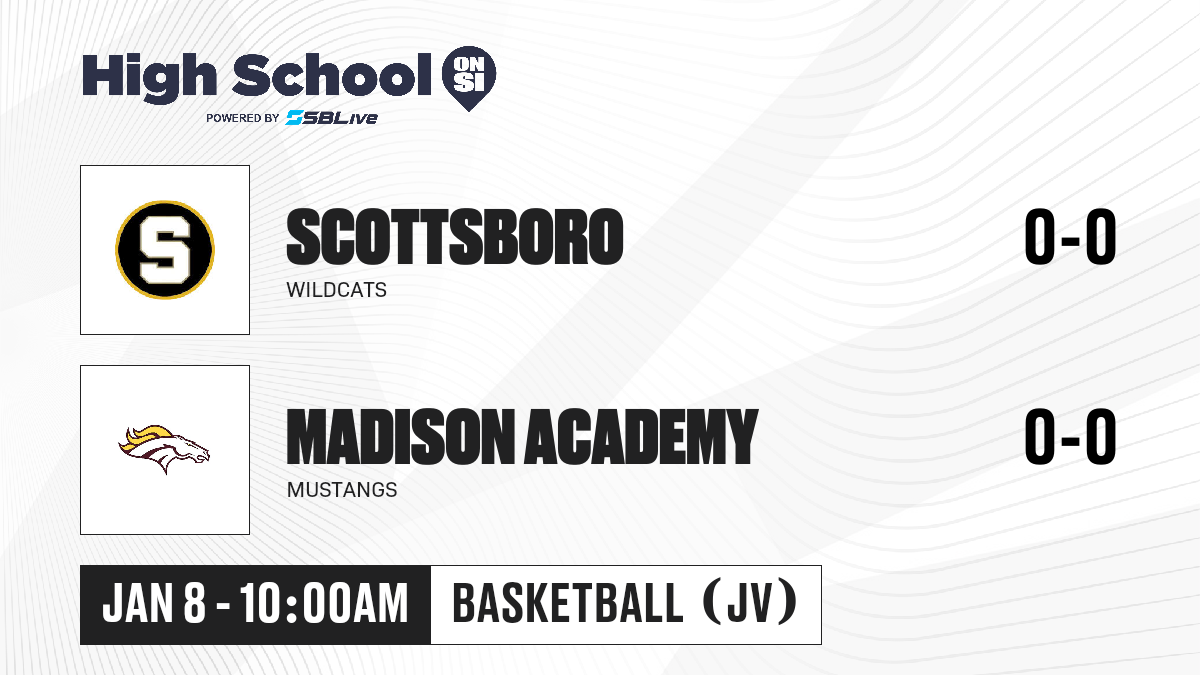 High School ON SI
POWERED BY SBLive

S

SCOTTSBORO
WILDCATS
0-0

MADISON ACADEMY
MUSTANGS
0-0

JAN 8 - 10:00AM
BASKETBALL (JV)